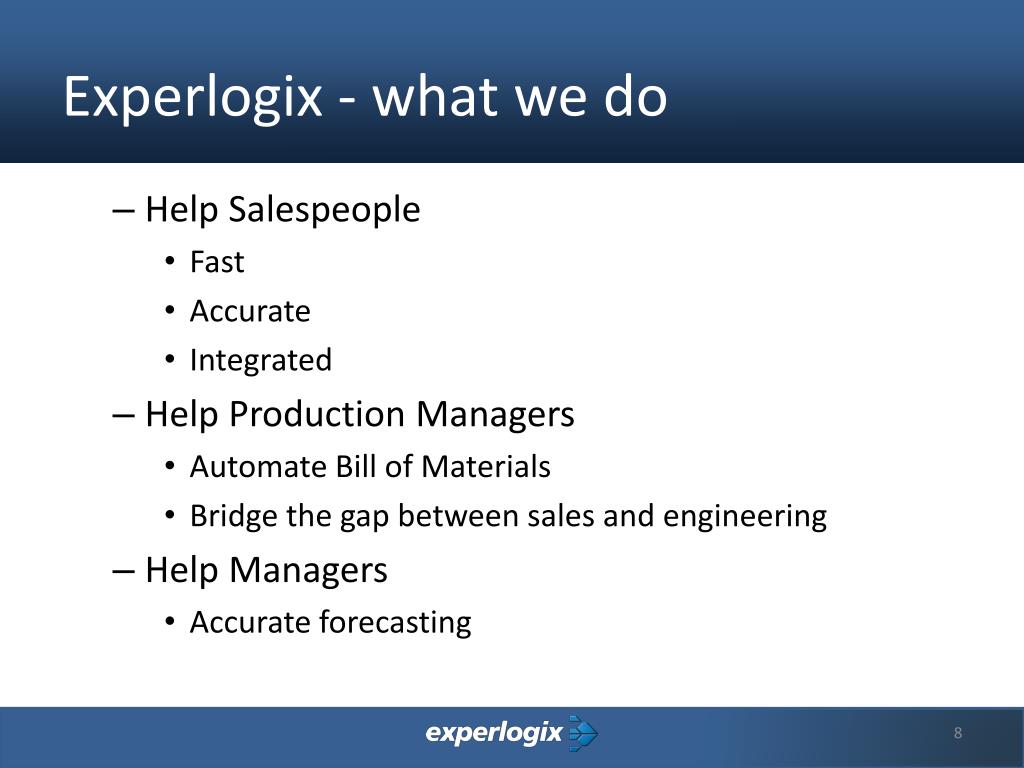 Experlogix - what we do

– Help Salespeople
• Fast
• Accurate
• Integrated
– Help Production Managers
• Automate Bill of Materials
• Bridge the gap between sales and engineering
– Help Managers
• Accurate forecasting

experlogix

8